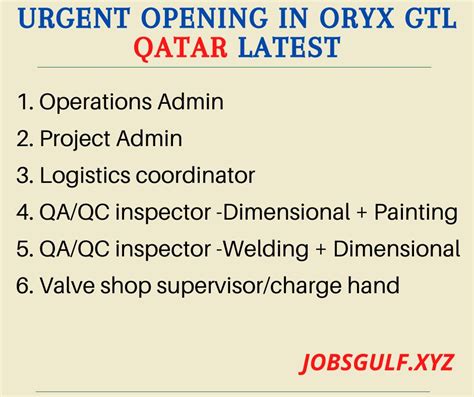 URGENT OPENING IN ORYX GTL QATAR LATEST

1. Operations Admin
2. Project Admin
3. Logistics coordinator
4. QA/QC inspector -Dimensional + Painting
5. QA/QC inspector -Welding + Dimensional
6. Valve shop supervisor/charge hand

JOBSGULF.XYZ